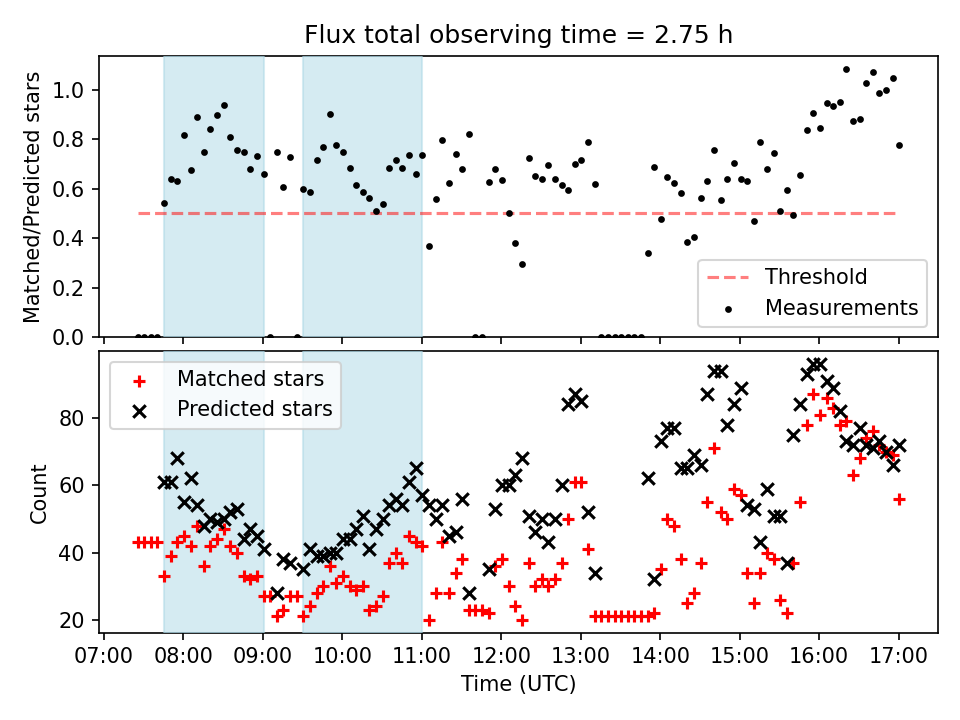 Flux total observing time = 2.75 h

Matched/Predicted stars

1.0
0.8
0.6
0.4
0.2
0.0

Threshold
Measurements

Matched stars
Predicted stars

Count

80
60
40
20

07:00 08:00 09:00 10:00 11:00 12:00 13:00 14:00 15:00 16:00 17:00

Time (UTC)